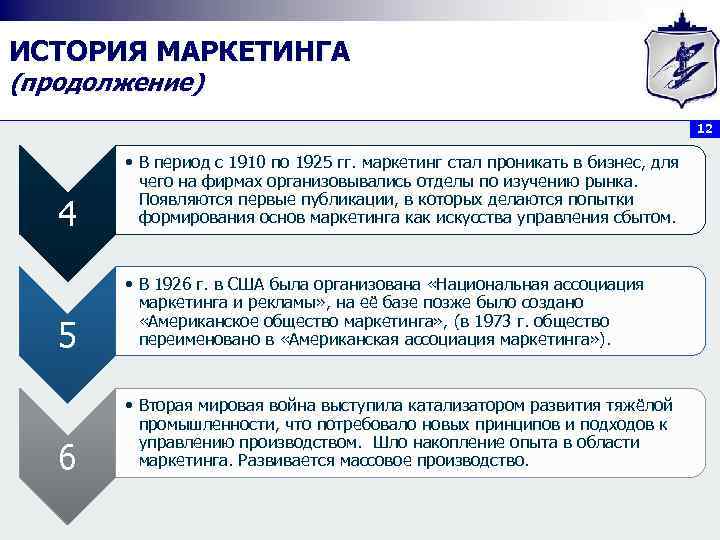 ИСТОРИЯ МАРКЕТИНГА
(продолжение)

12

4

• В период с 1910 по 1925 гг. маркетинг стал проникать в бизнес, для чего на фирмах организовывались отделы по изучению рынка. Появляются первые публикации, в которых делаются попытки формирования основ маркетинга как искусства управления сбытом.

5

• В 1926 г. в США была организована «Национальная ассоциация маркетинга и рекламы», на её базе позже было создано «Американское общество маркетинга», (в 1973 г. общество переименовано в «Американская ассоциация маркетинга»).

6

• Вторая мировая война выступила катализатором развития тяжёлой промышленности, что потребовало новых принципов и подходов к управлению производством. Шло накопление опыта в области маркетинга. Развивается массовое производство.